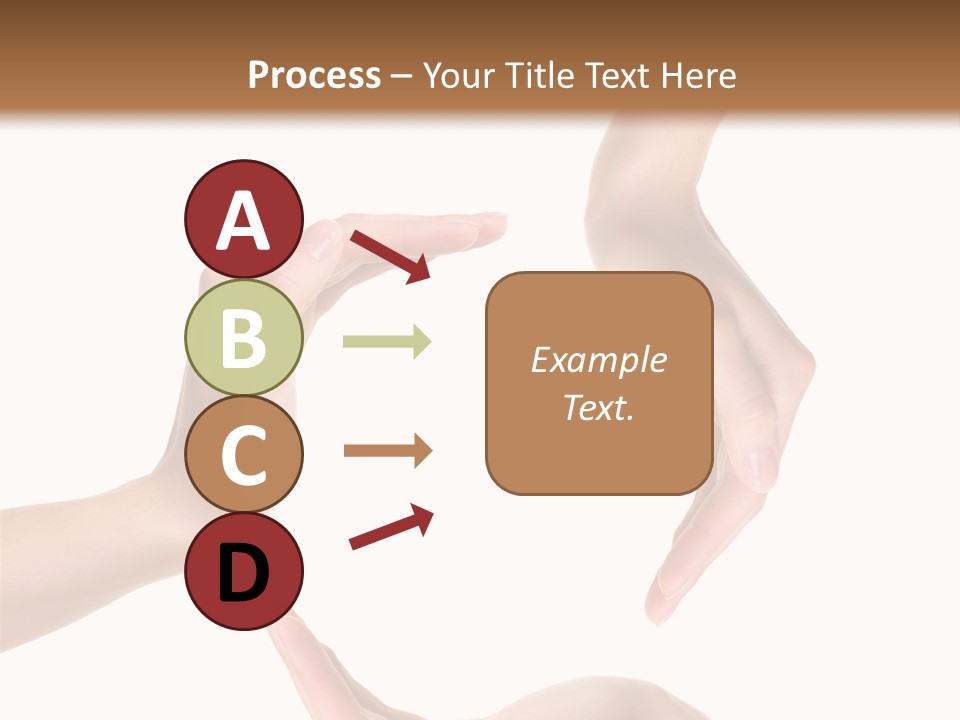 Process – Your Title Text Here

A

B

C

D

Example Text.